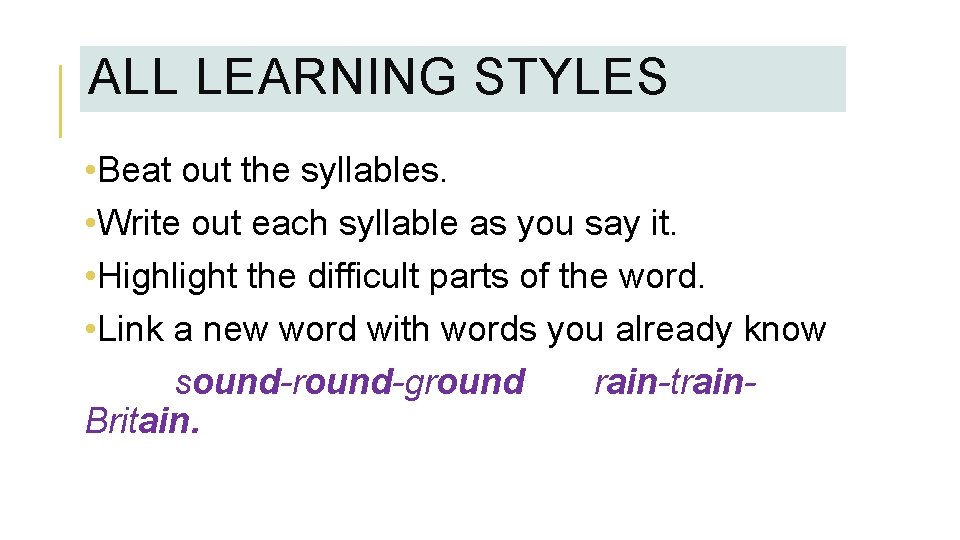 ALL LEARNING STYLES

•Beat out the syllables.
•Write out each syllable as you say it.
•Highlight the difficult parts of the word.
•Link a new word with words you already know
sound-round-ground rain-train-Britain.